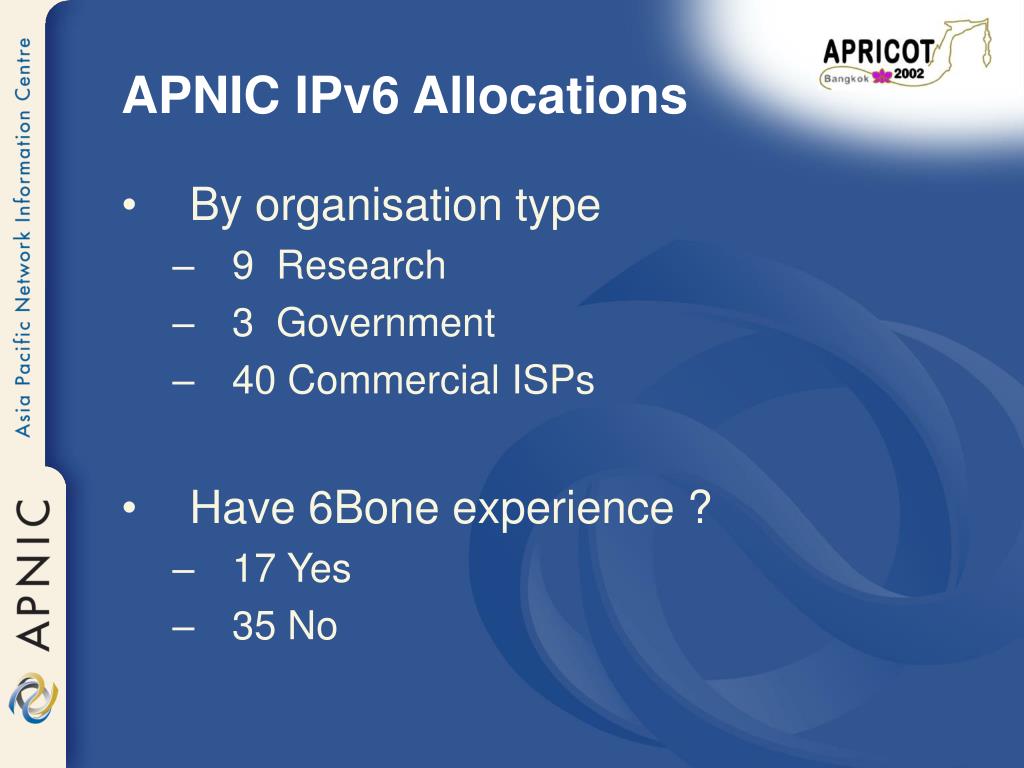 Asia Pacific Network Information Centre

APNIC

APRICOT
Bangkok 2002

APNIC IPv6 Allocations

• By organisation type
– 9 Research
– 3 Government
– 40 Commercial ISPs

• Have 6Bone experience ?
– 17 Yes
– 35 No